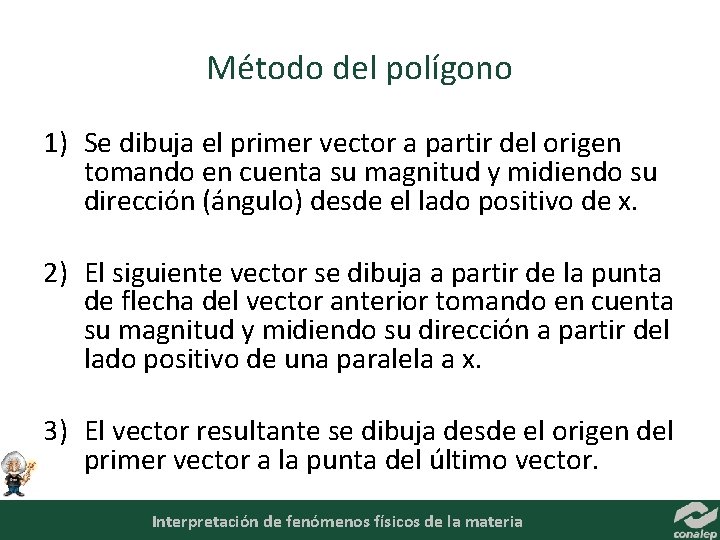 Método del polígono

1) Se dibuja el primer vector a partir del origen tomando en cuenta su magnitud y midiendo su dirección (ángulo) desde el lado positivo de x.

2) El siguiente vector se dibuja a partir de la punta de flecha del vector anterior tomando en cuenta su magnitud y midiendo su dirección a partir del lado positivo de una paralela a x.

3) El vector resultante se dibuja desde el origen del primer vector a la punta del último vector.

Interpretación de fenómenos físicos de la materia

conalep